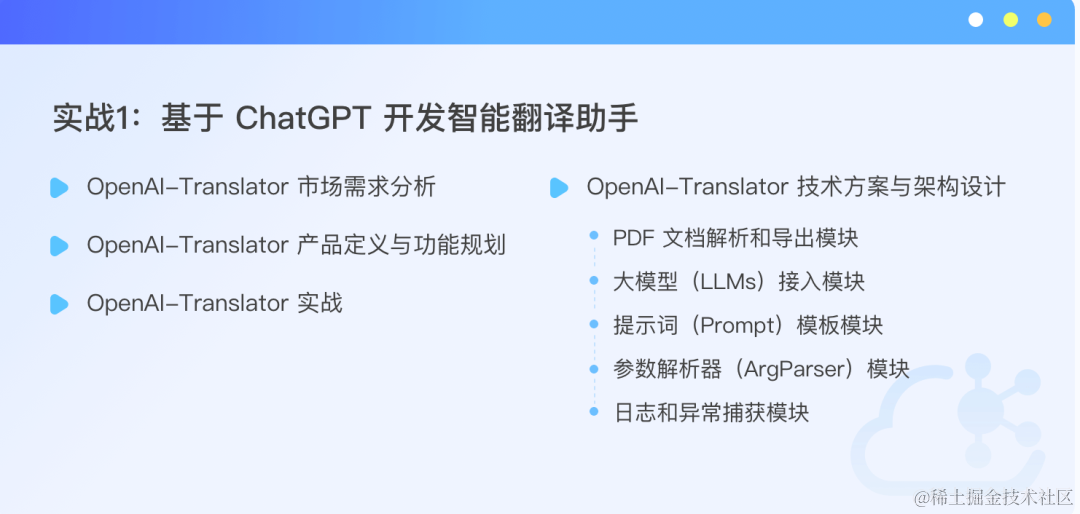 实战1：基于 ChatGPT 开发智能翻译助手

OpenAI-Translator 市场需求分析

OpenAI-Translator 产品定义与功能规划

OpenAI-Translator 实战

OpenAI-Translator 技术方案与架构设计

PDF 文档解析和导出模块

大模型（LLMs）接入模块

提示词（Prompt）模板模块

参数解析器（ArgParser）模块

日志和异常捕获模块

@稀土掘金技术社区